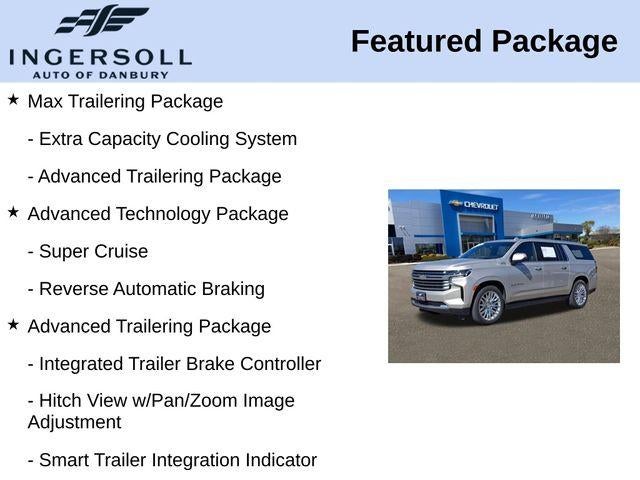 INGERSOLL
AUTO OF DANBURY

Featured Package

★ Max Trailering Package

- Extra Capacity Cooling System

- Advanced Trailering Package

★ Advanced Technology Package

- Super Cruise

- Reverse Automatic Braking

★ Advanced Trailering Package

- Integrated Trailer Brake Controller

- Hitch View w/Pan/Zoom Image Adjustment

- Smart Trailer Integration Indicator

CHEVROLET